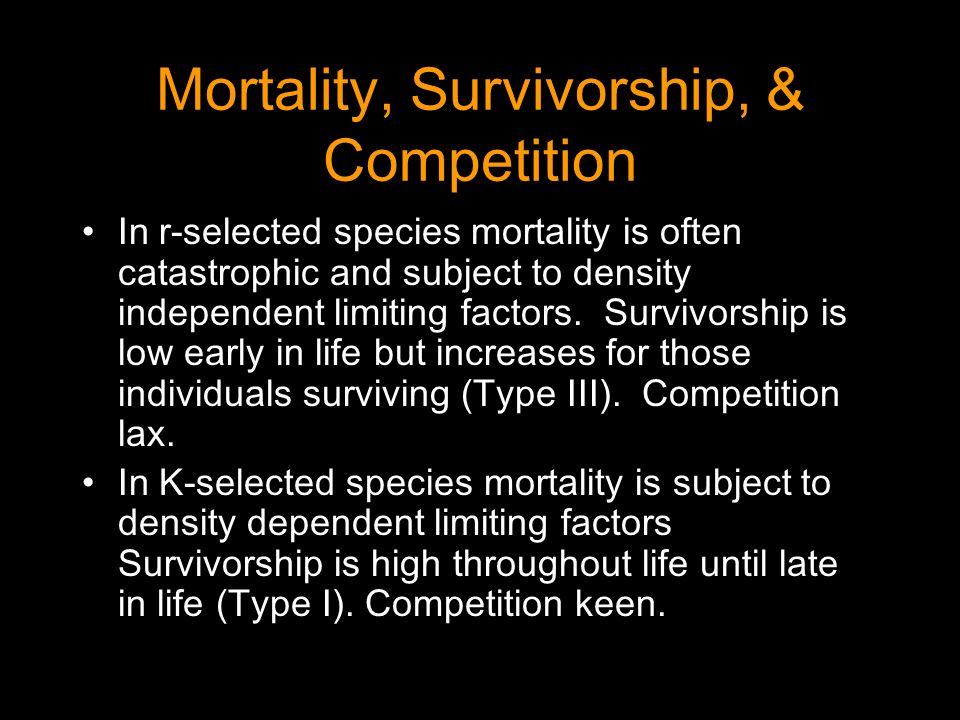 Mortality, Survivorship, & Competition

• In r-selected species mortality is often catastrophic and subject to density independent limiting factors. Survivorship is low early in life but increases for those individuals surviving (Type III). Competition lax.

• In K-selected species mortality is subject to density dependent limiting factors Survivorship is high throughout life until late in life (Type I). Competition keen.